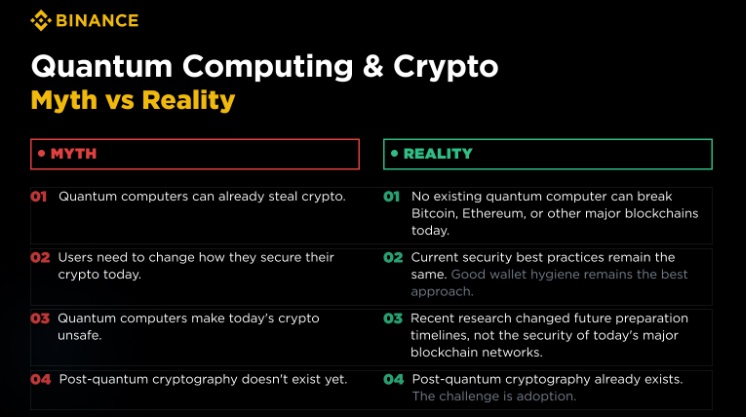 BINANCE

Quantum Computing & Crypto
Myth vs Reality

• MYTH

01 Quantum computers can already steal crypto.

02 Users need to change how they secure their crypto today.

03 Quantum computers make today's crypto unsafe.

04 Post-quantum cryptography doesn't exist yet.

• REALITY

01 No existing quantum computer can break Bitcoin, Ethereum, or other major blockchains today.

02 Current security best practices remain the same. Good wallet hygiene remains the best approach.

03 Recent research changed future preparation timelines, not the security of today's major blockchain networks.

04 Post-quantum cryptography already exists. The challenge is adoption.